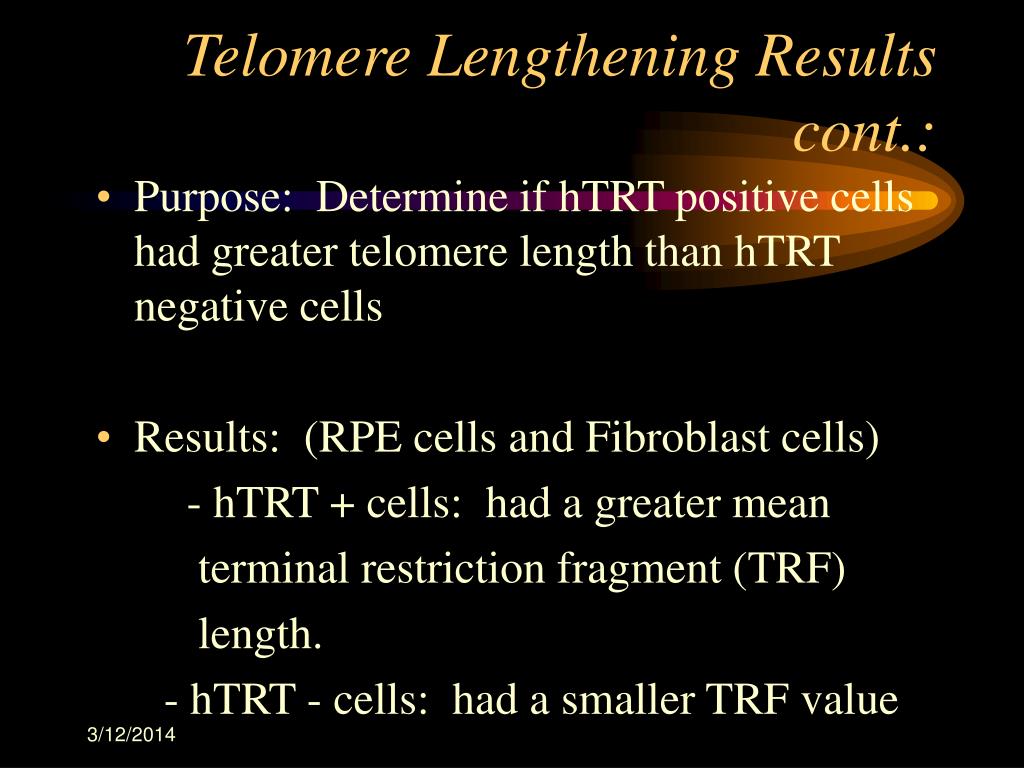 Telomere Lengthening Results cont.:

• Purpose: Determine if hTRT positive cells had greater telomere length than hTRT negative cells

• Results: (RPE cells and Fibroblast cells)
- hTRT + cells: had a greater mean terminal restriction fragment (TRF) length.
- hTRT - cells: had a smaller TRF value

3/12/2014